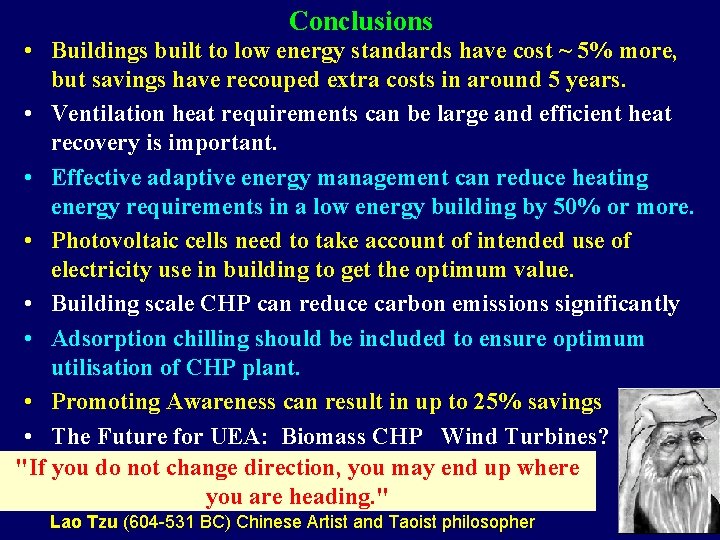 Conclusions

• Buildings built to low energy standards have cost ~ 5% more, but savings have recouped extra costs in around 5 years.

• Ventilation heat requirements can be large and efficient heat recovery is important.

• Effective adaptive energy management can reduce heating energy requirements in a low energy building by 50% or more.

• Photovoltaic cells need to take account of intended use of electricity use in building to get the optimum value.

• Building scale CHP can reduce carbon emissions significantly

• Adsorption chilling should be included to ensure optimum utilisation of CHP plant.

• Promoting Awareness can result in up to 25% savings

• The Future for UEA: Biomass CHP Wind Turbines?

"If you do not change direction, you may end up where you are heading."

Lao Tzu (604-531 BC) Chinese Artist and Taoist philosopher